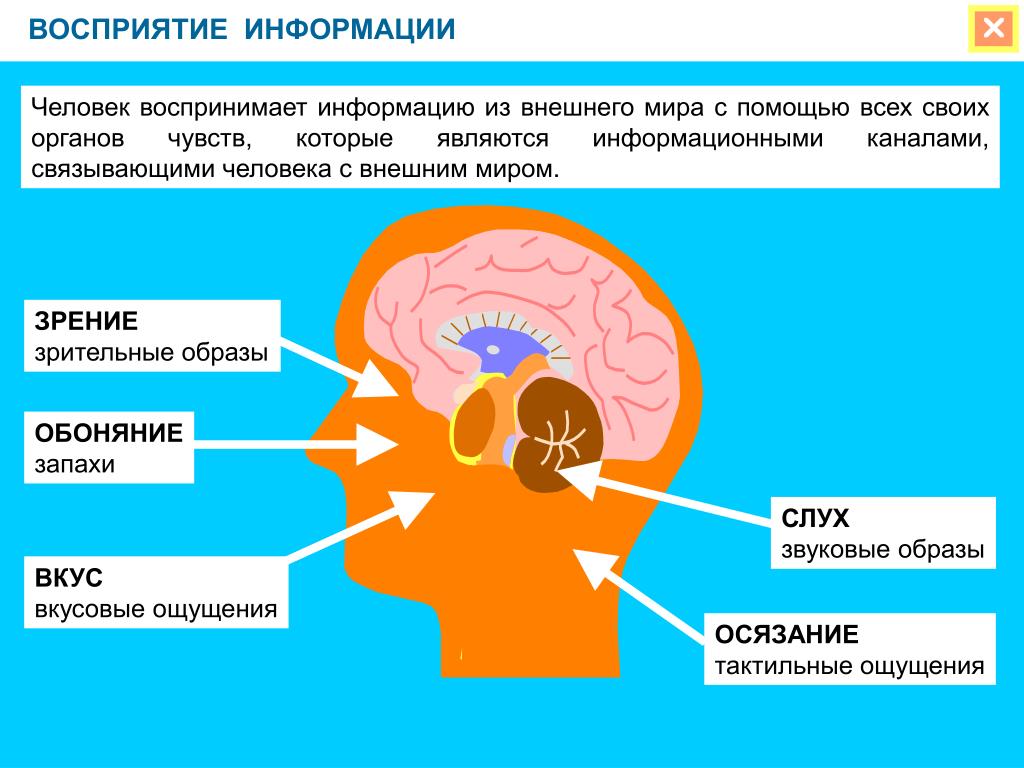 ВОСПРИЯТИЕ ИНФОРМАЦИИ

Человек воспринимает информацию из внешнего мира с помощью всех своих органов чувств, которые являются информационными каналами, связывающими человека с внешним миром.

ЗРЕНИЕ
зрительные образы

ОБОНЯНИЕ
запахи

ВКУС
вкусовые ощущения

СЛУХ
звуковые образы

ОСЯЗАНИЕ
тактильные ощущения